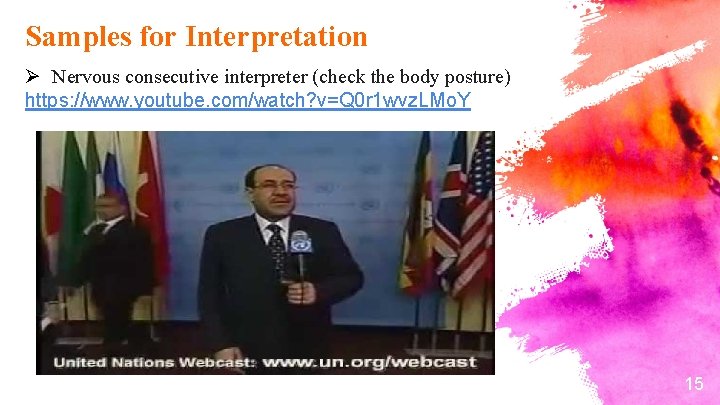 Samples for Interpretation

➢ Nervous consecutive interpreter (check the body posture)
https://www.youtube.com/watch?v=Q0r1wvzLMoY

United Nations Webcast: www.un.org/webcast

15